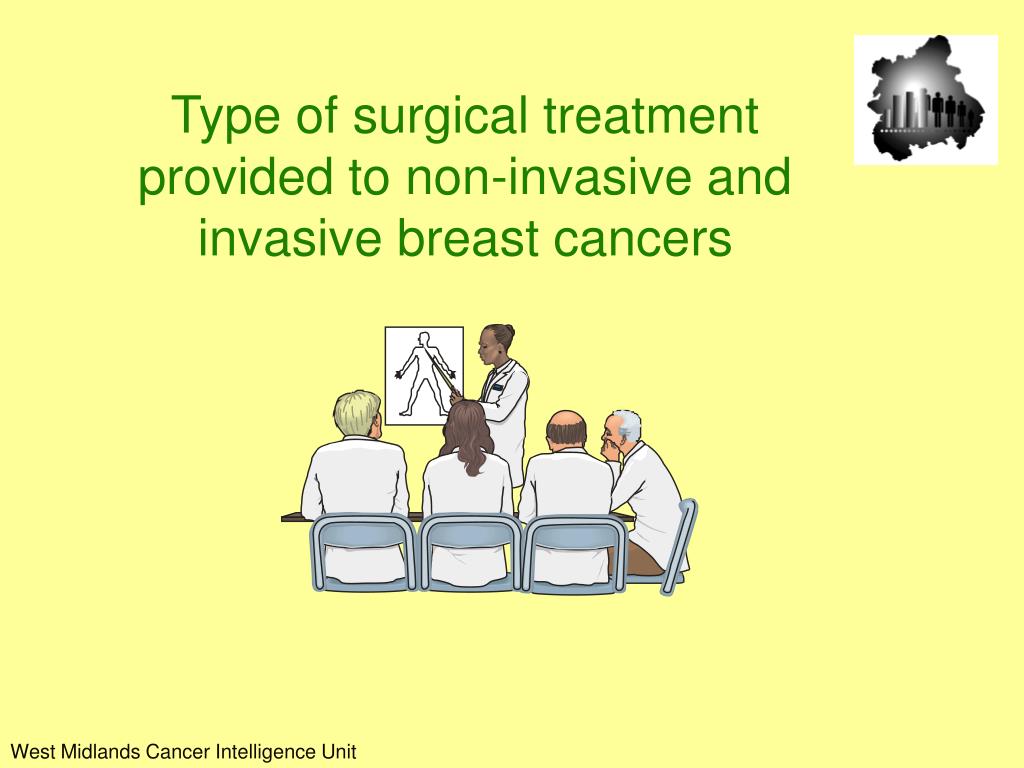 Type of surgical treatment provided to non-invasive and invasive breast cancers

West Midlands Cancer Intelligence Unit